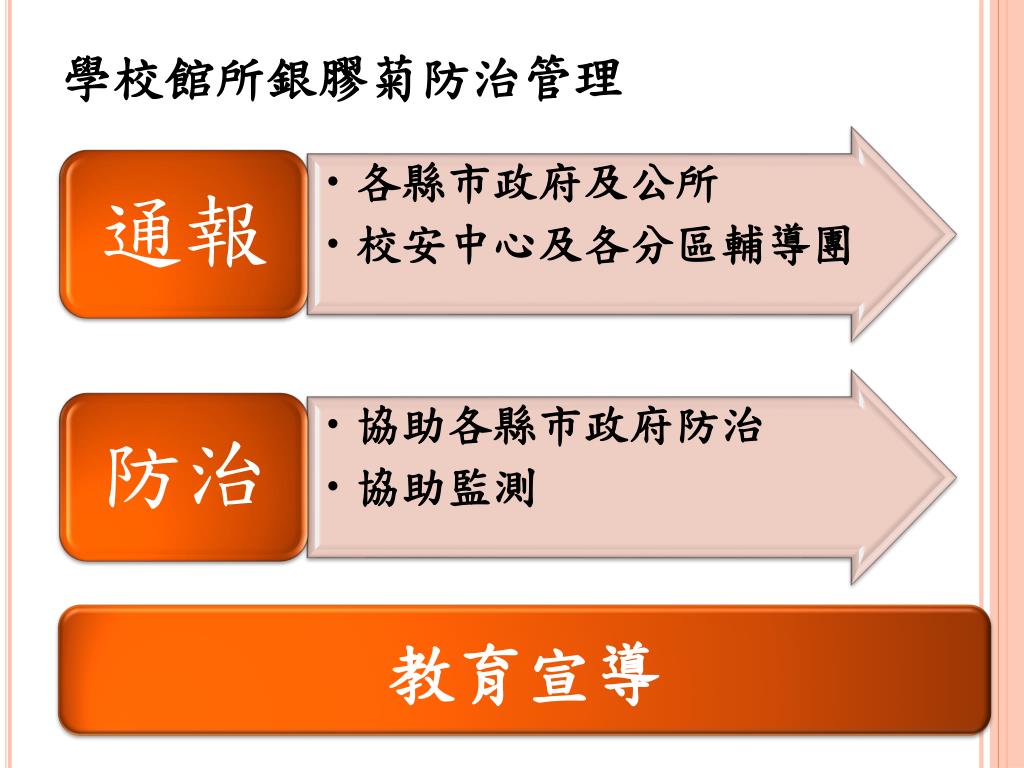 學校館所銀膠菊防治管理

通報

• 各縣市政府及公所
• 校安中心及各分區輔導團

防治

• 協助各縣市政府防治
• 協助監測

教育宣導